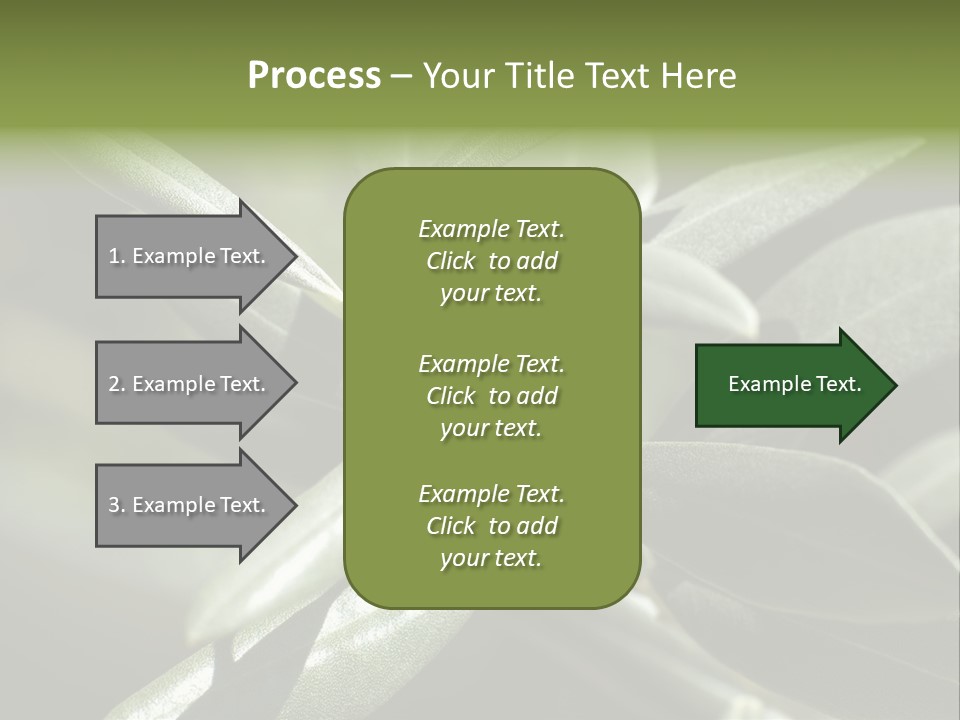 Process – Your Title Text Here

1. Example Text.

2. Example Text.

3. Example Text.

Example Text. Click to add your text.

Example Text. Click to add your text.

Example Text. Click to add your text.

Example Text.